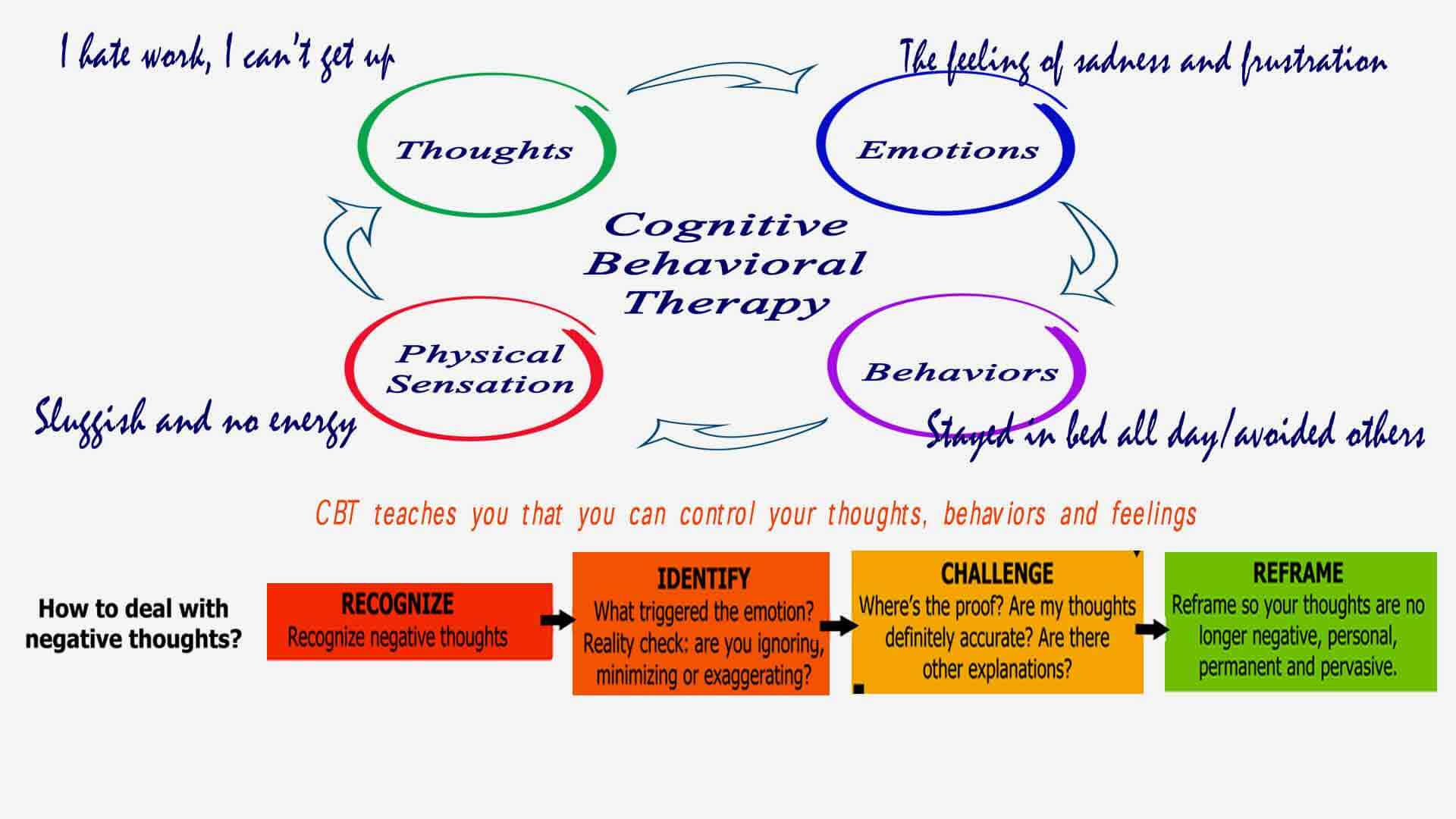 I hate work, I can't get up

The feeling of sadness and frustration

Thoughts

Emotions

Cognitive Behavioral Therapy

Physical Sensation

Behaviors

Sluggish and no energy

Stayed in bed all day/avoided others

CBT teaches you that you can control your thoughts, behaviors and feelings

How to deal with negative thoughts?

RECOGNIZE
Recognize negative thoughts

IDENTIFY
What triggered the emotion? Reality check: are you ignoring, minimizing or exaggerating?

CHALLENGE
Where's the proof? Are my thoughts definitely accurate? Are there other explanations?

REFRAME
Reframe so your thoughts are no longer negative, personal, permanent and pervasive.